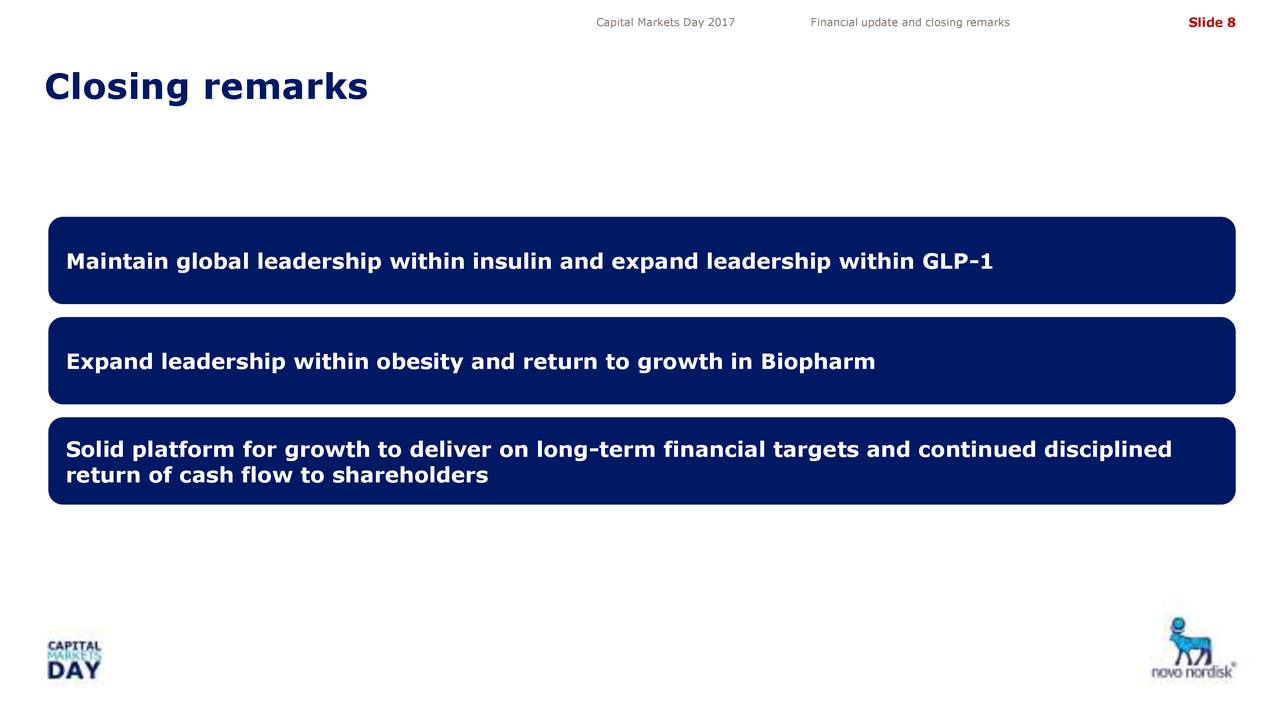 Capital Markets Day 2017 Financial update and closing remarks Slide 8

Closing remarks

Maintain global leadership within insulin and expand leadership within GLP-1

Expand leadership within obesity and return to growth in Biopharm

Solid platform for growth to deliver on long-term financial targets and continued disciplined return of cash flow to shareholders

CAPITAL MARKETS DAY

novo nordisk®